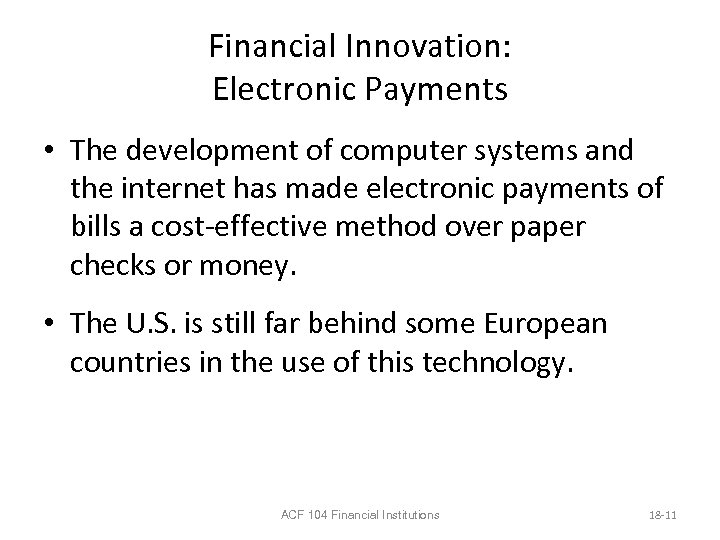 Financial Innovation:
Electronic Payments

• The development of computer systems and the internet has made electronic payments of bills a cost-effective method over paper checks or money.

• The U.S. is still far behind some European countries in the use of this technology.

ACF 104 Financial Institutions

18-11